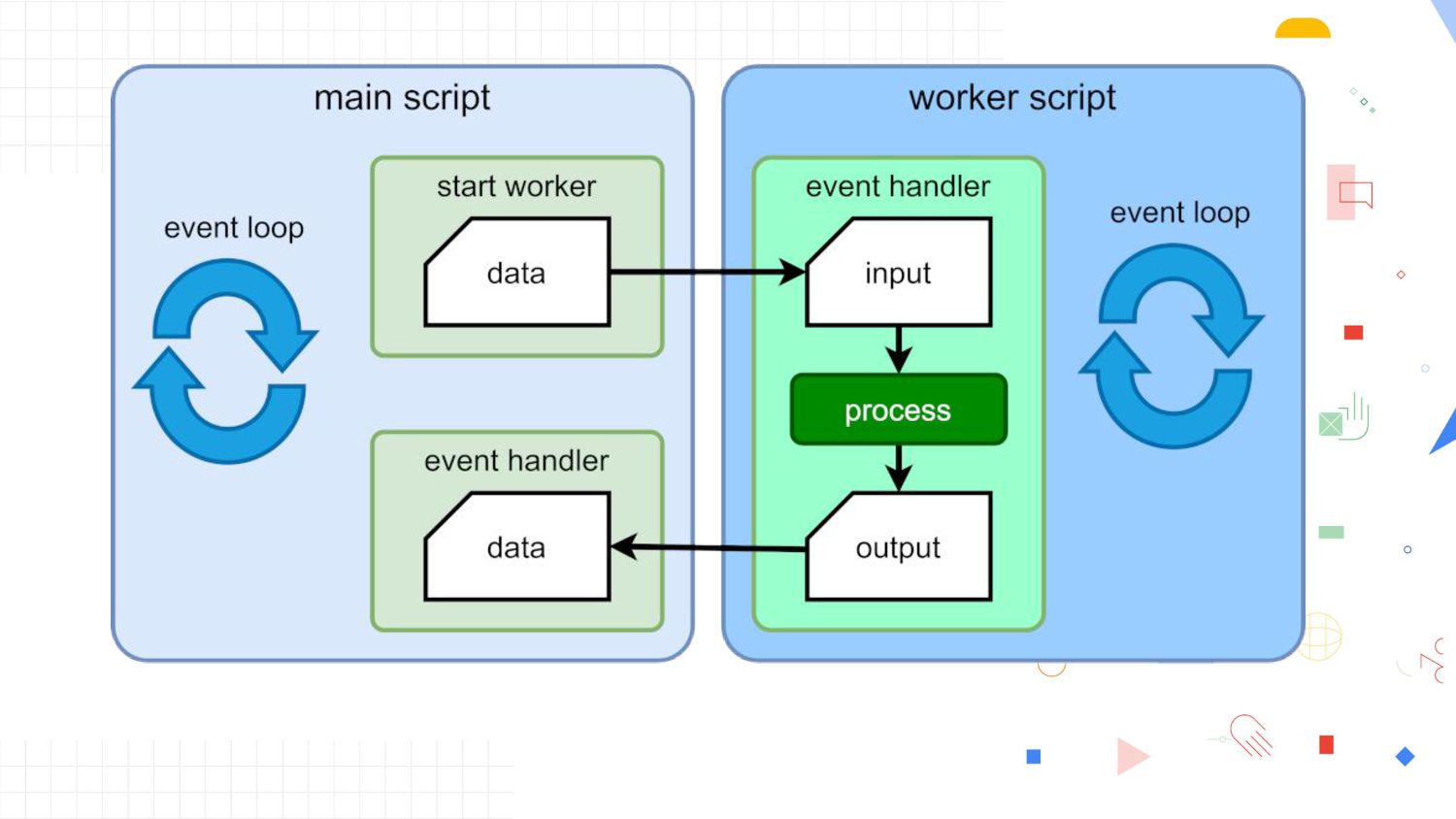 main script

event loop

start worker

data

event handler

data

worker script

event handler

input

process

output

event loop